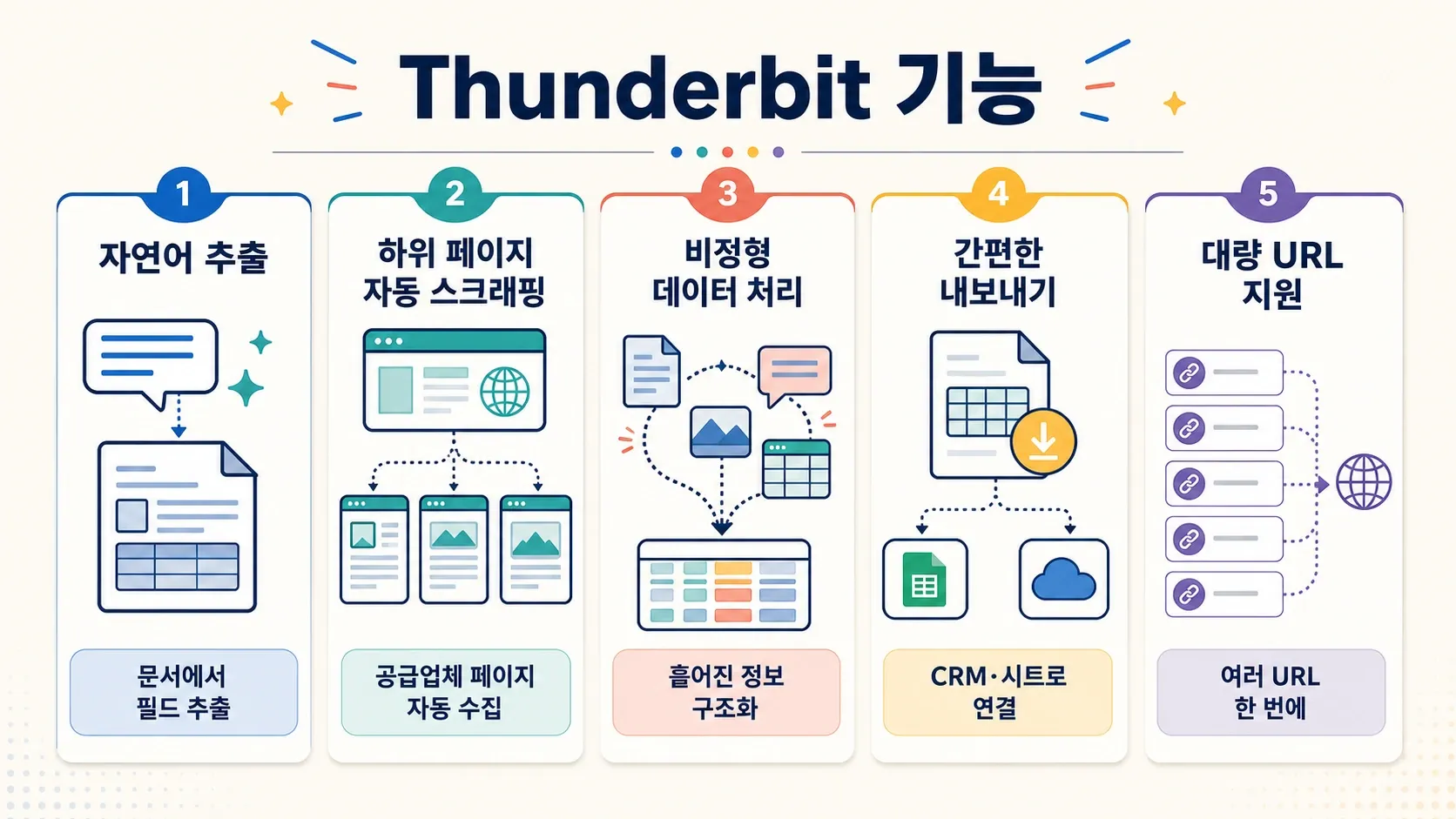 Thunderbit 기능

1
자연어 추출
문서에서 필드 추출

2
하위 페이지 자동 스크래핑
공급업체 페이지 자동 수집

3
비정형 데이터 처리
흩어진 정보 구조화

4
간편한 내보내기
CRM·시트로 연결

5
대량 URL 지원
여러 URL 한 번에